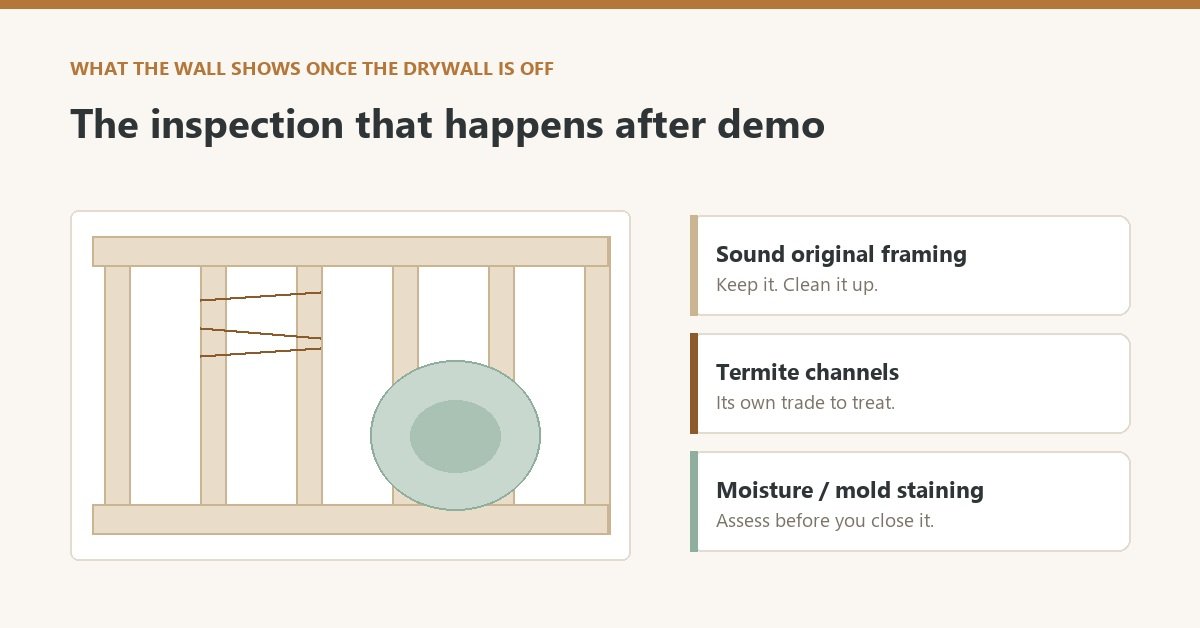 WHAT THE WALL SHOWS ONCE THE DRYWALL IS OFF

The inspection that happens after demo

Sound original framing
Keep it. Clean it up.

Termite channels
Its own trade to treat.

Moisture / mold staining
Assess before you close it.